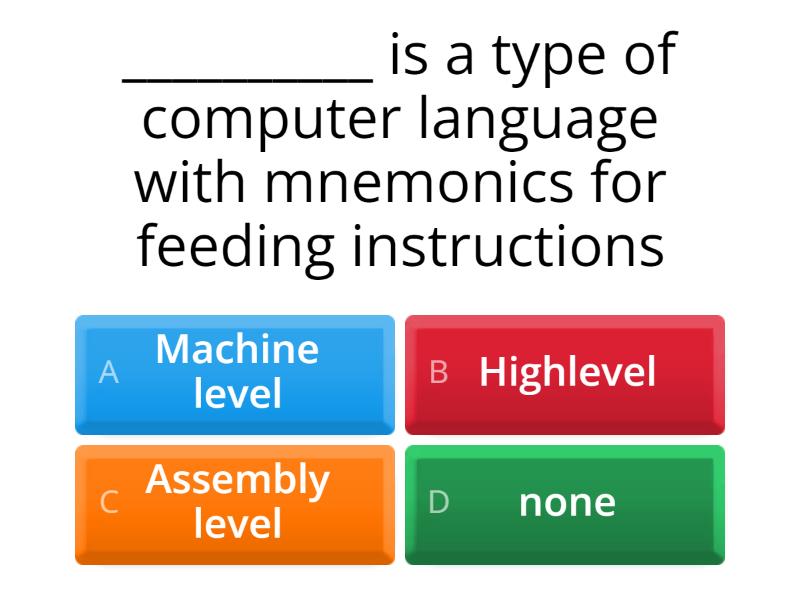 __________ is a type of computer language with mnemonics for feeding instructions

A Machine level

B Highlevel

C Assembly level

D none